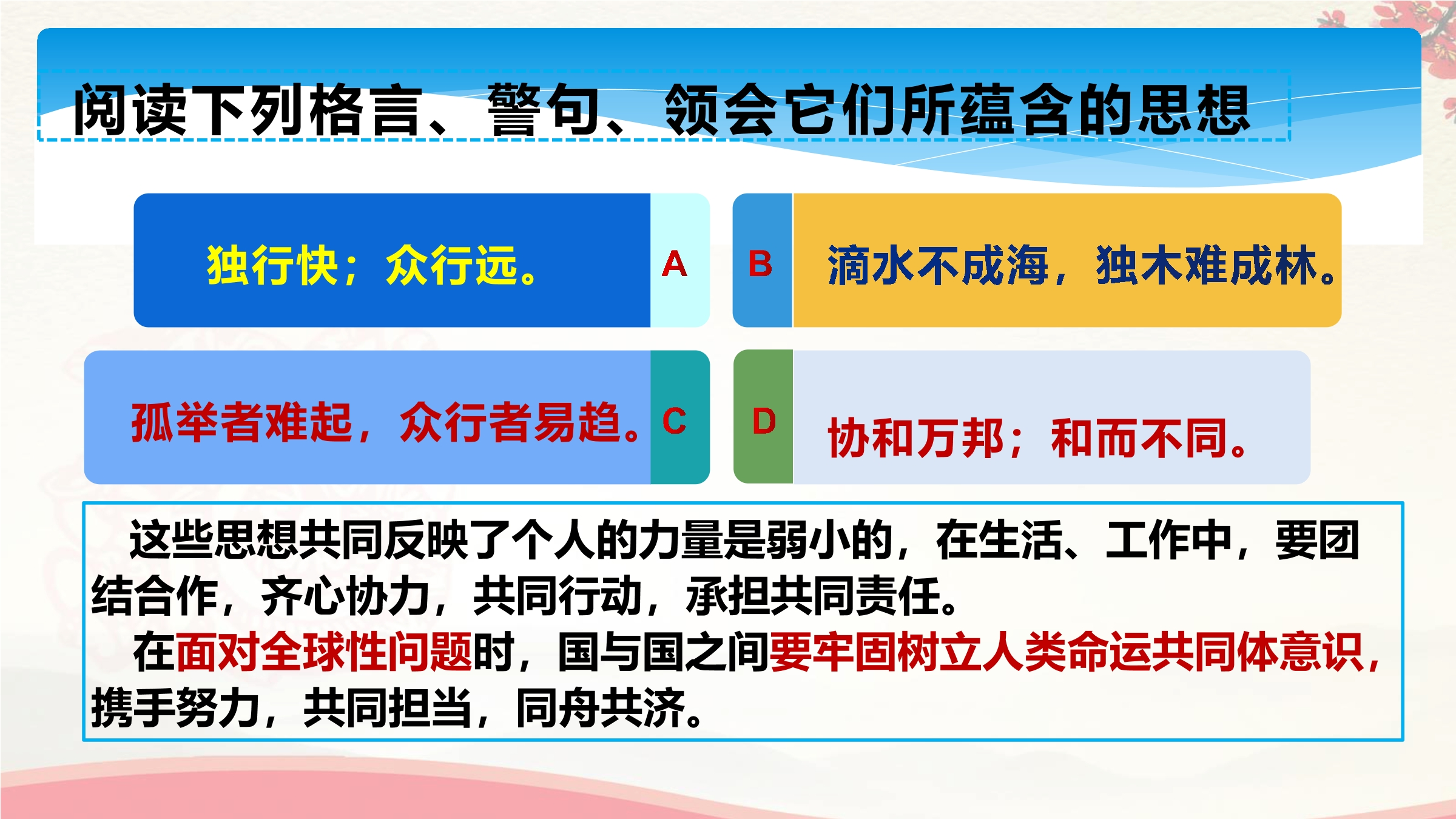 阅读下列格言、警句、领会它们所蕴含的思想

独行快；众行远。 A

B 滴水不成海，独木难成林。

孤举者难起，众行者易趋。 C

D 协和万邦；和而不同。

这些思想共同反映了个人的力量是弱小的，在生活、工作中，要团结合作，齐心协力，共同行动，承担共同责任。

在面对全球性问题时，国与国之间要牢固树立人类命运共同体意识，携手努力，共同担当，同舟共济。